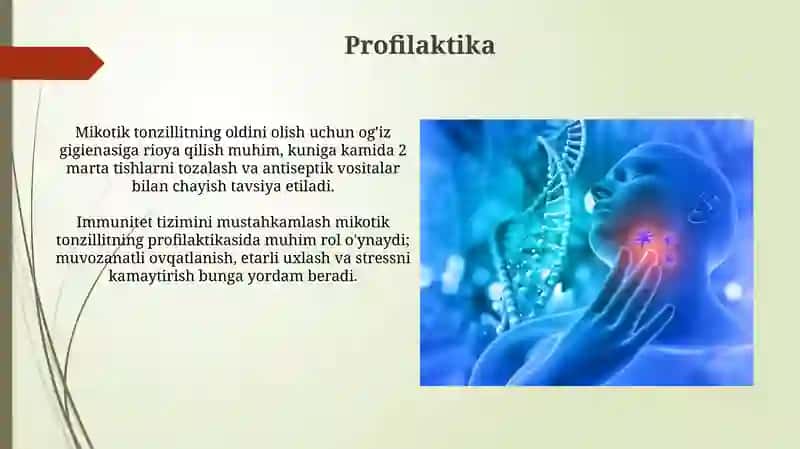 Profilaktika

Mikotik tonzillitning oldini olish uchun og'iz gigienasiga rioya qilish muhim, kuniga kamida 2 marta tishlarni tozalash va antiseptik vositalar bilan chayish tavsiya etiladi.

Immunitet tizimini mustahkamlash mikotik tonzillitning profilaktikasida muhim rol o'ynaydi; muvozanatli ovqatlanish, etarli uxlash va stressni kamaytirish bunga yordam beradi.